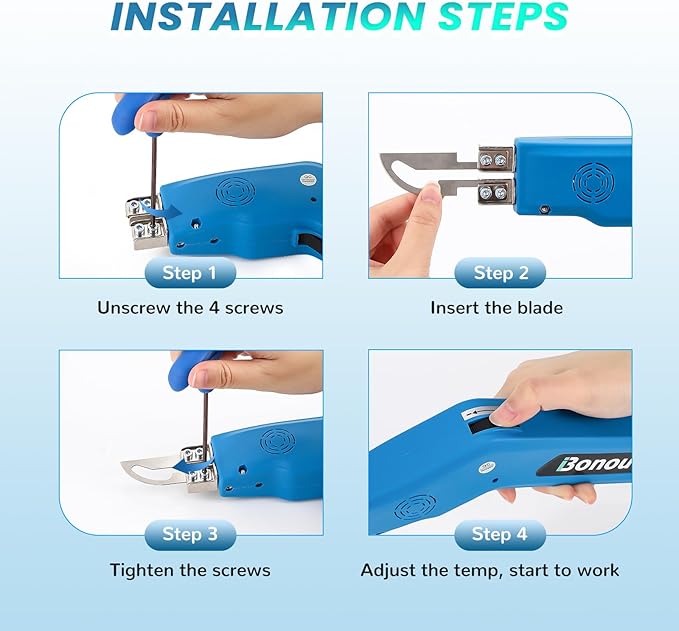 INSTALLATION STEPS

Step 1

Unscrew the 4 screws

Step 2

Insert the blade

Step 3

Tighten the screws

Bonou

Step 4

Adjust the temp, start to work